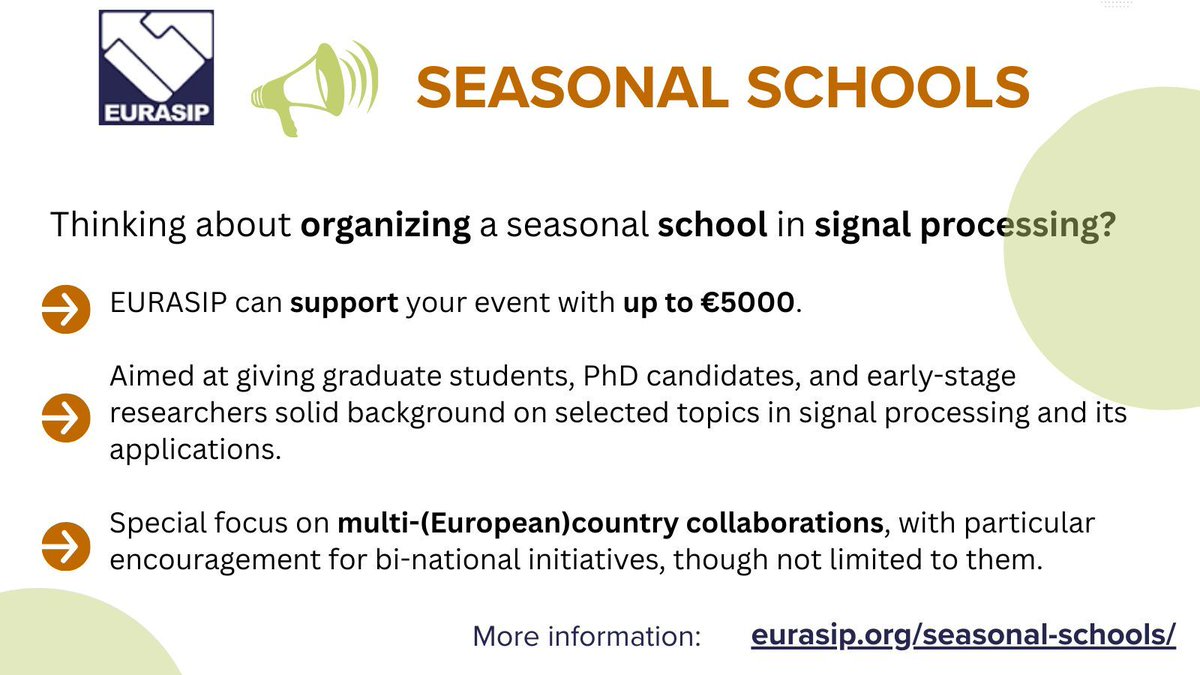 EURASIP

SEASONAL SCHOOLS

Thinking about organizing a seasonal school in signal processing?

EURASIP can support your event with up to €5000.

Aimed at giving graduate students, PhD candidates, and early-stage researchers solid background on selected topics in signal processing and its applications.

Special focus on multi-(European)country collaborations, with particular encouragement for bi-national initiatives, though not limited to them.

More information: eurasip.org/seasonal-schools/